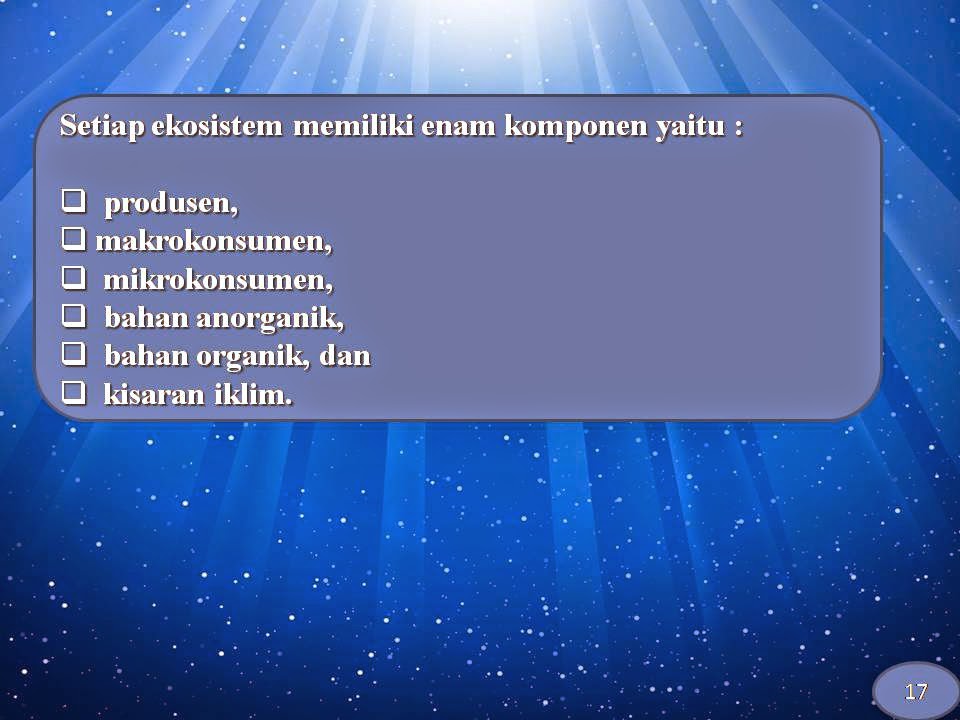 Setiap ekosistem memiliki enam komponen yaitu :

❑ produsen,
❑ makrokonsumen,
❑ mikrokonsumen,
❑ bahan anorganik,
❑ bahan organik, dan
❑ kisaran iklim.

17